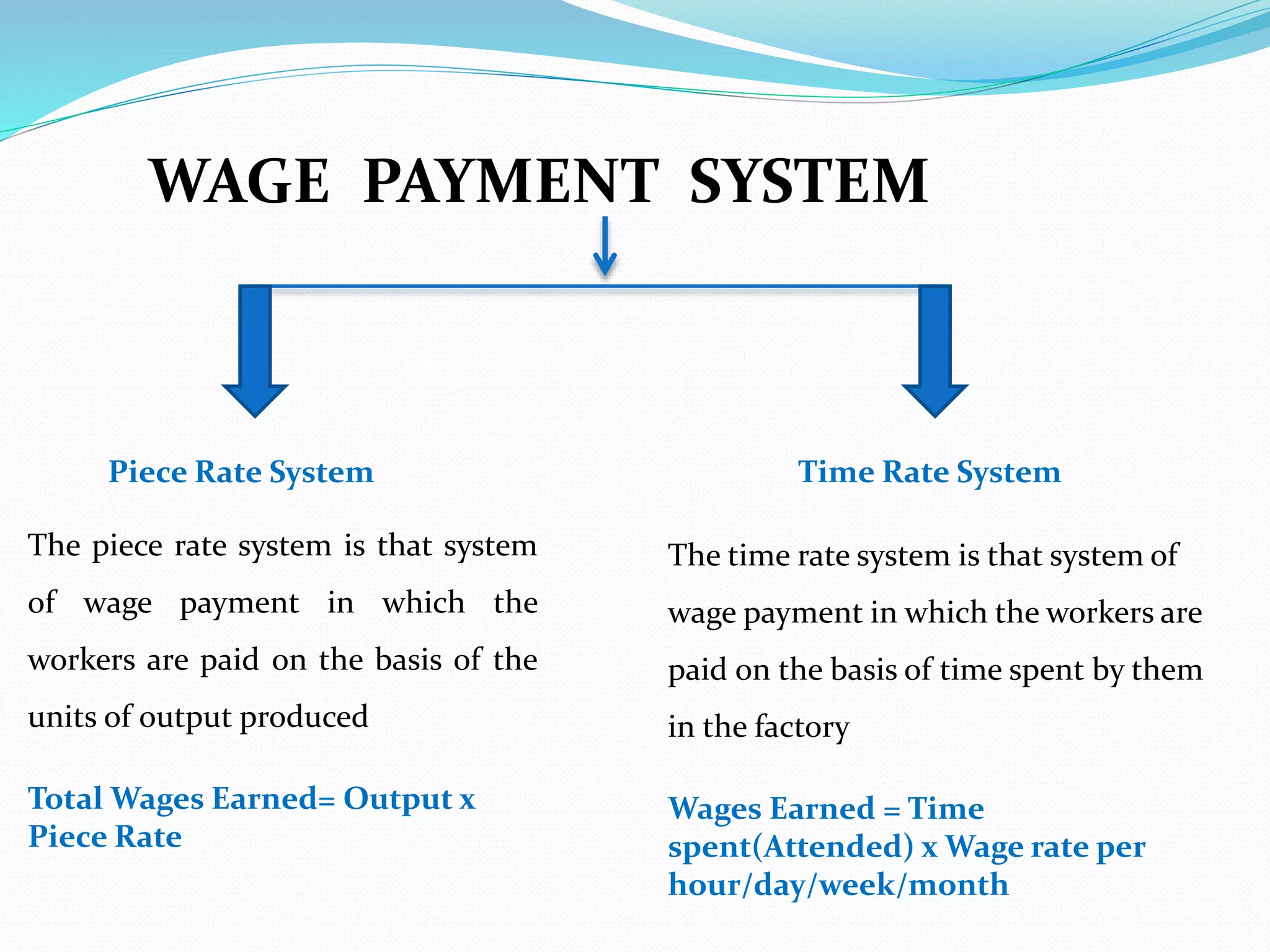 WAGE PAYMENT SYSTEM

Piece Rate System

The piece rate system is that system of wage payment in which the workers are paid on the basis of the units of output produced

Total Wages Earned= Output x Piece Rate

Time Rate System

The time rate system is that system of wage payment in which the workers are paid on the basis of time spent by them in the factory

Wages Earned = Time spent(Attended) x Wage rate per hour/day/week/month